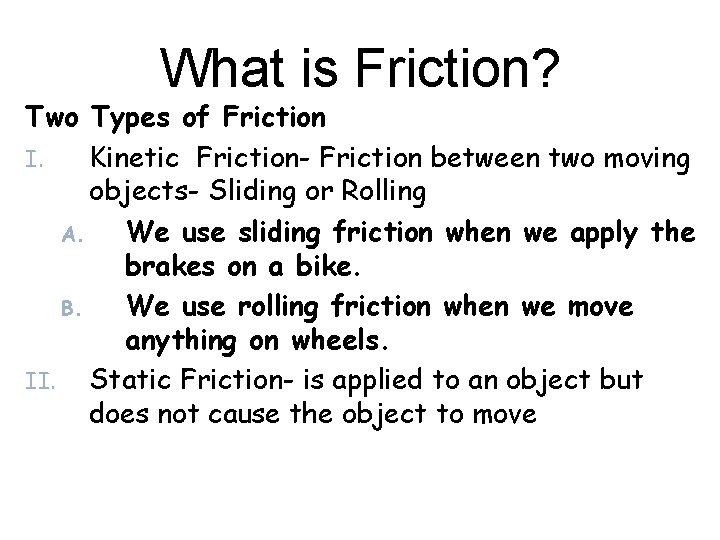 What is Friction?

Two Types of Friction

I. Kinetic Friction- Friction between two moving objects- Sliding or Rolling

A. We use sliding friction when we apply the brakes on a bike.

B. We use rolling friction when we move anything on wheels.

II. Static Friction- is applied to an object but does not cause the object to move